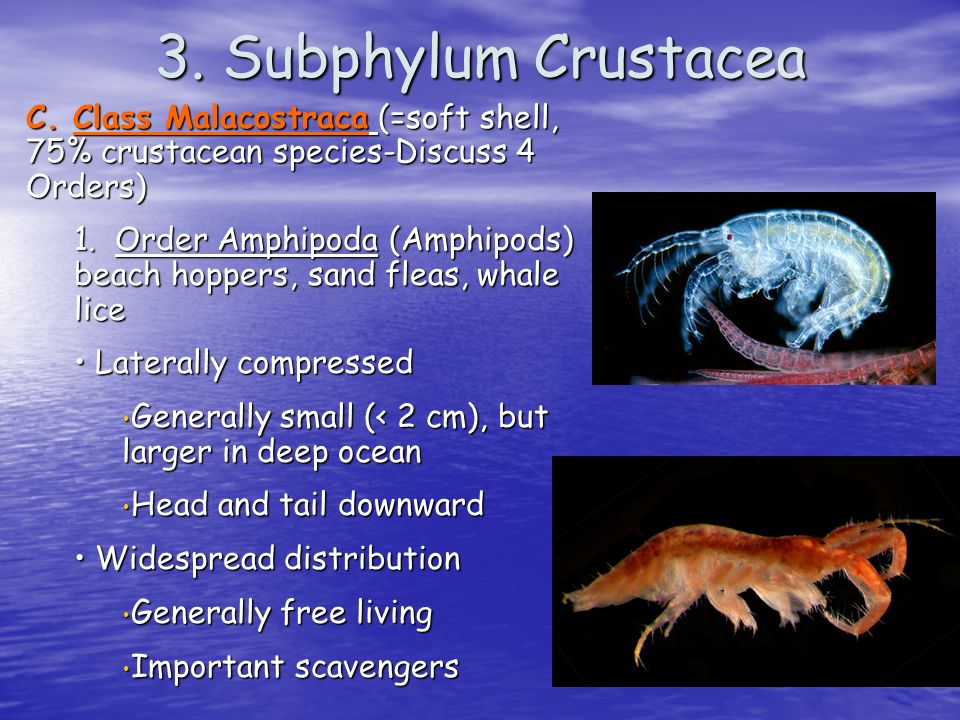 3. Subphylum Crustacea

C. Class Malacostraca (=soft shell, 75% crustacean species-Discuss 4 Orders)

1. Order Amphipoda (Amphipods) beach hoppers, sand fleas, whale lice

• Laterally compressed

•Generally small (< 2 cm), but larger in deep ocean

•Head and tail downward

• Widespread distribution

•Generally free living

•Important scavengers